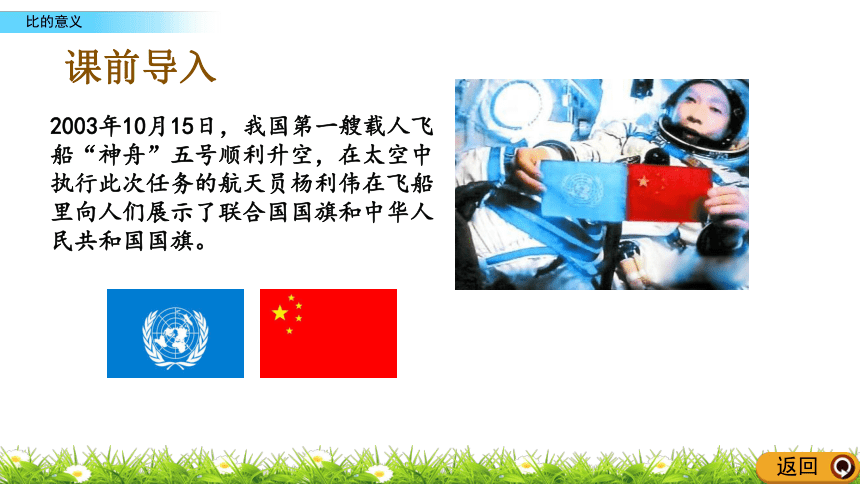 比的意义

课前导入

2003年10月15日，我国第一艘载人飞船“神舟”五号顺利升空，在太空中执行此次任务的航天员杨利伟在飞船里向人们展示了联合国国旗和中华人民共和国国旗。

返回